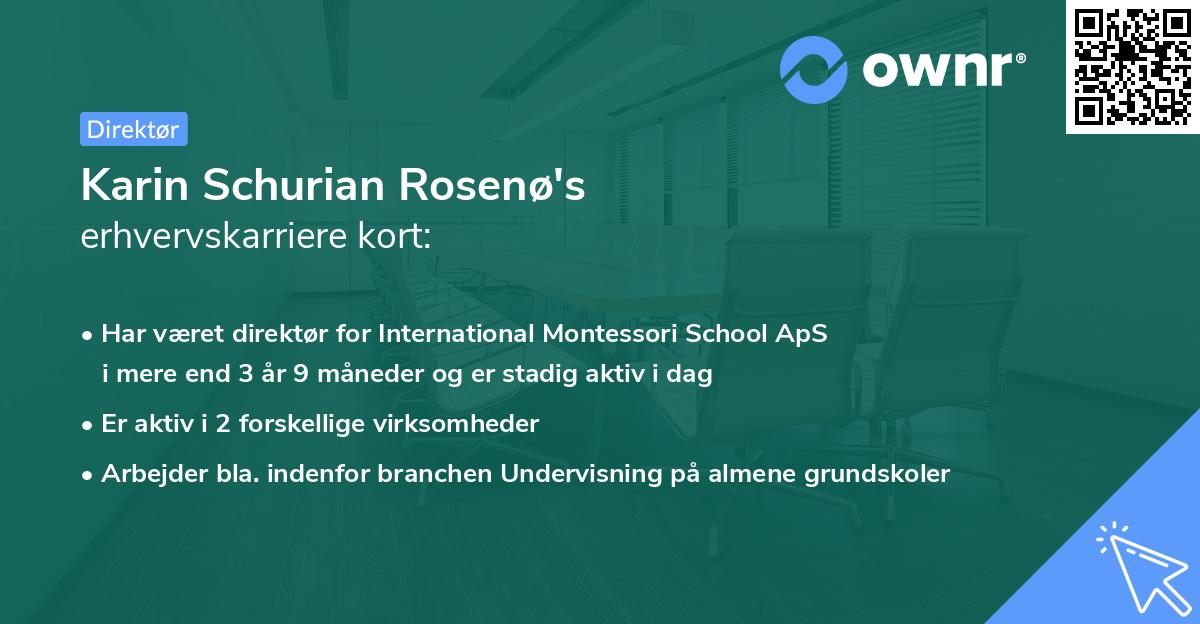 ownr®

Direktør

Karin Schurian Rosenø's
erhvervskarriere kort:

• Har været direktør for International Montessori School ApS i mere end 3 år 9 måneder og er stadig aktiv i dag
• Er aktiv i 2 forskellige virksomheder
• Arbejder bla. indenfor branchen Undervisning på almene grundskoler